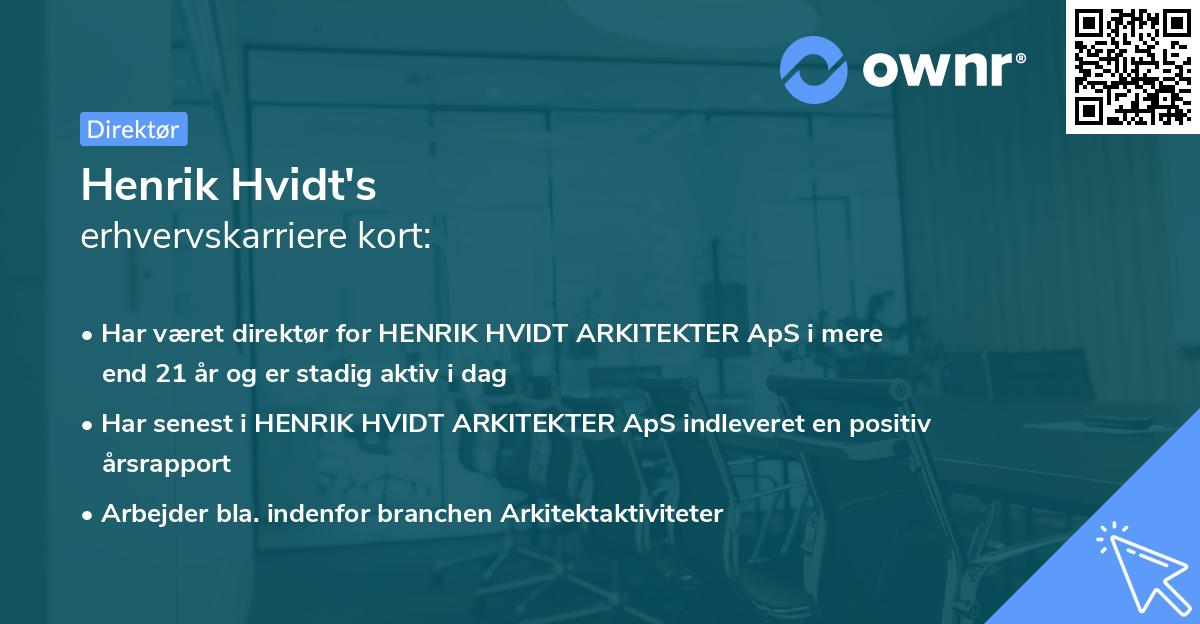 ownr®

Direktør

Henrik Hvidt's
erhvervskarriere kort:

• Har været direktør for HENRIK HVIDT ARKITEKTER ApS i mere end 21 år og er stadig aktiv i dag

• Har senest i HENRIK HVIDT ARKITEKTER ApS indleveret en positiv årsrapport

• Arbejder bla. indenfor branchen Arkitektaktiviteter